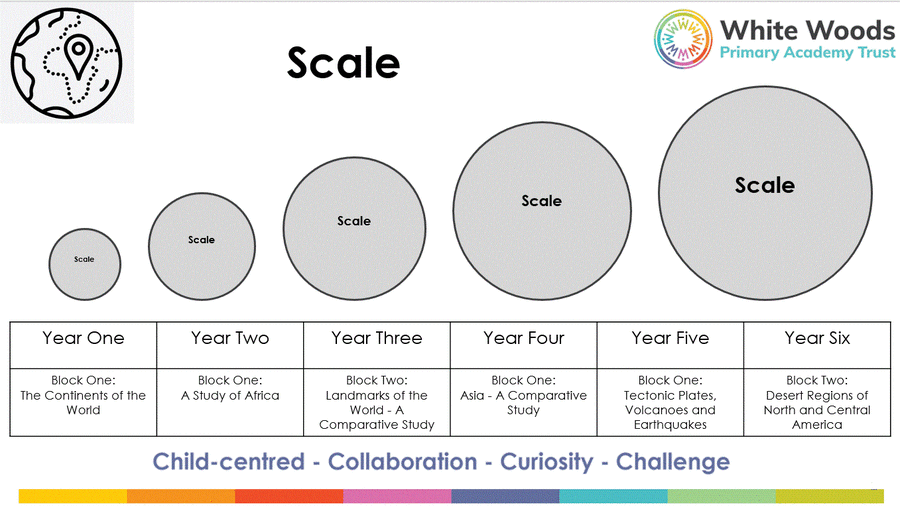 Scale

White Woods
Primary Academy Trust

Scale

Scale

Scale

Scale

Scale

| Year One | Year Two | Year Three | Year Four | Year Five | Year Six |
|---|---|---|---|---|---|
| Block One: The Continents of the World | Block One: A Study of Africa | Block Two: Landmarks of the World - A Comparative Study | Block One: Asia - A Comparative Study | Block One: Tectonic Plates, Volcanoes and Earthquakes | Block Two: Desert Regions of North and Central America |

Child-centred - Collaboration - Curiosity - Challenge